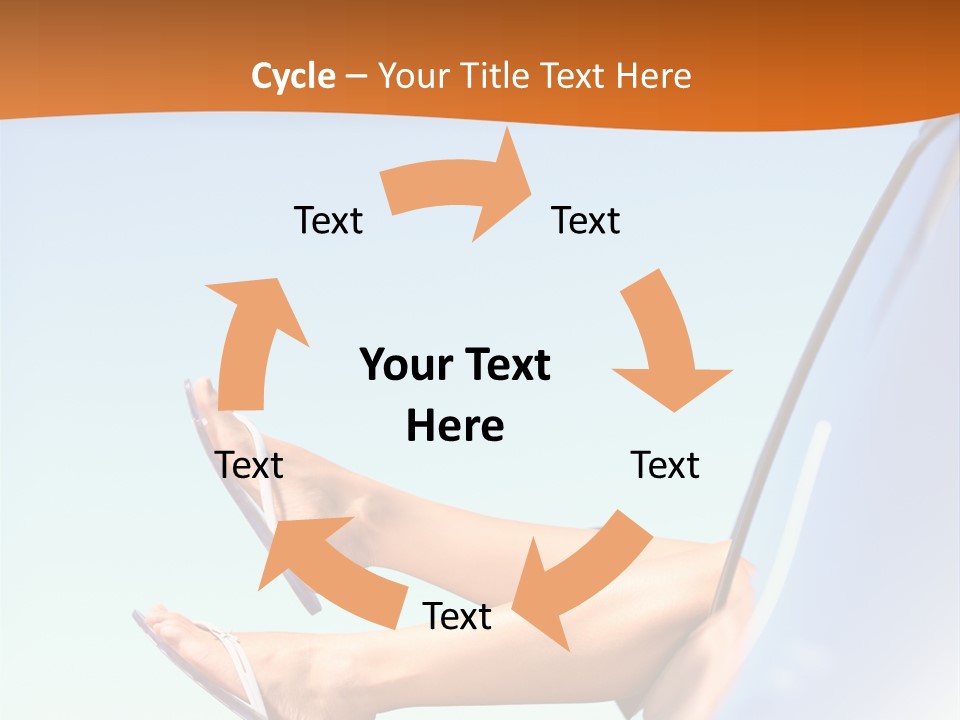 Cycle – Your Title Text Here

Text

Text

Your Text Here

Text

Text

Text